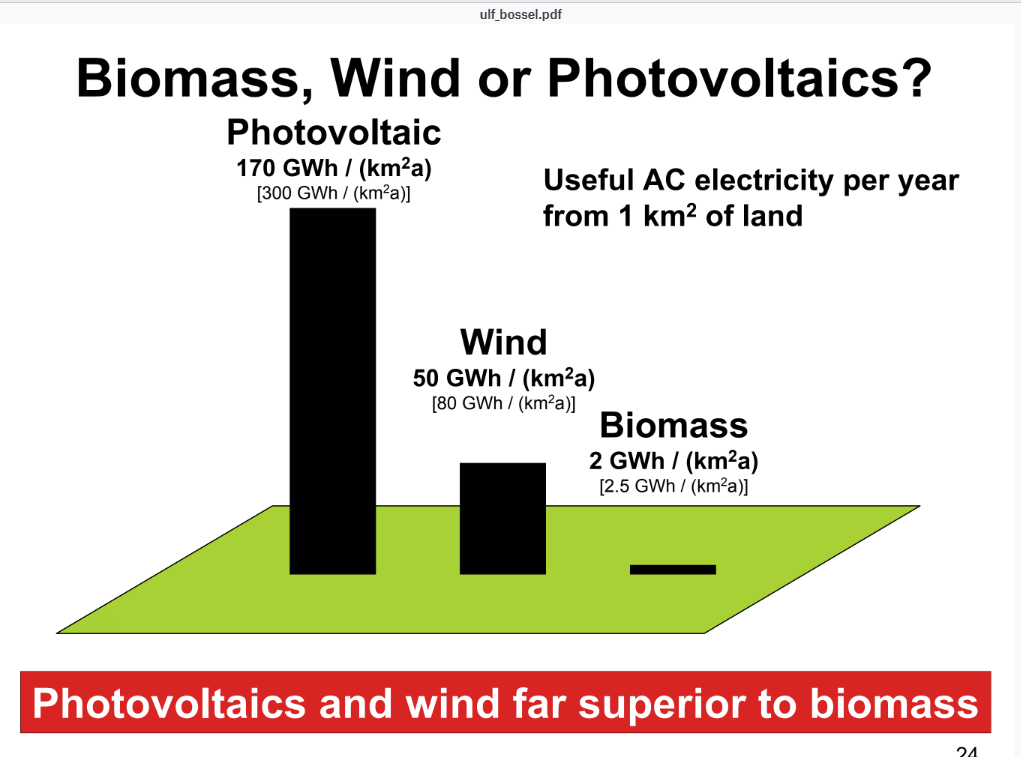 ulf_bossel.pdf

Biomass, Wind or Photovoltaics?

Photovoltaic
170 GWh / (km$^2$a)
[300 GWh / (km$^2$a)]

Useful AC electricity per year from 1 km$^2$ of land

Wind
50 GWh / (km$^2$a)
[80 GWh / (km$^2$a)]

Biomass
2 GWh / (km$^2$a)
[2.5 GWh / (km$^2$a)]

Photovoltaics and wind far superior to biomass

24